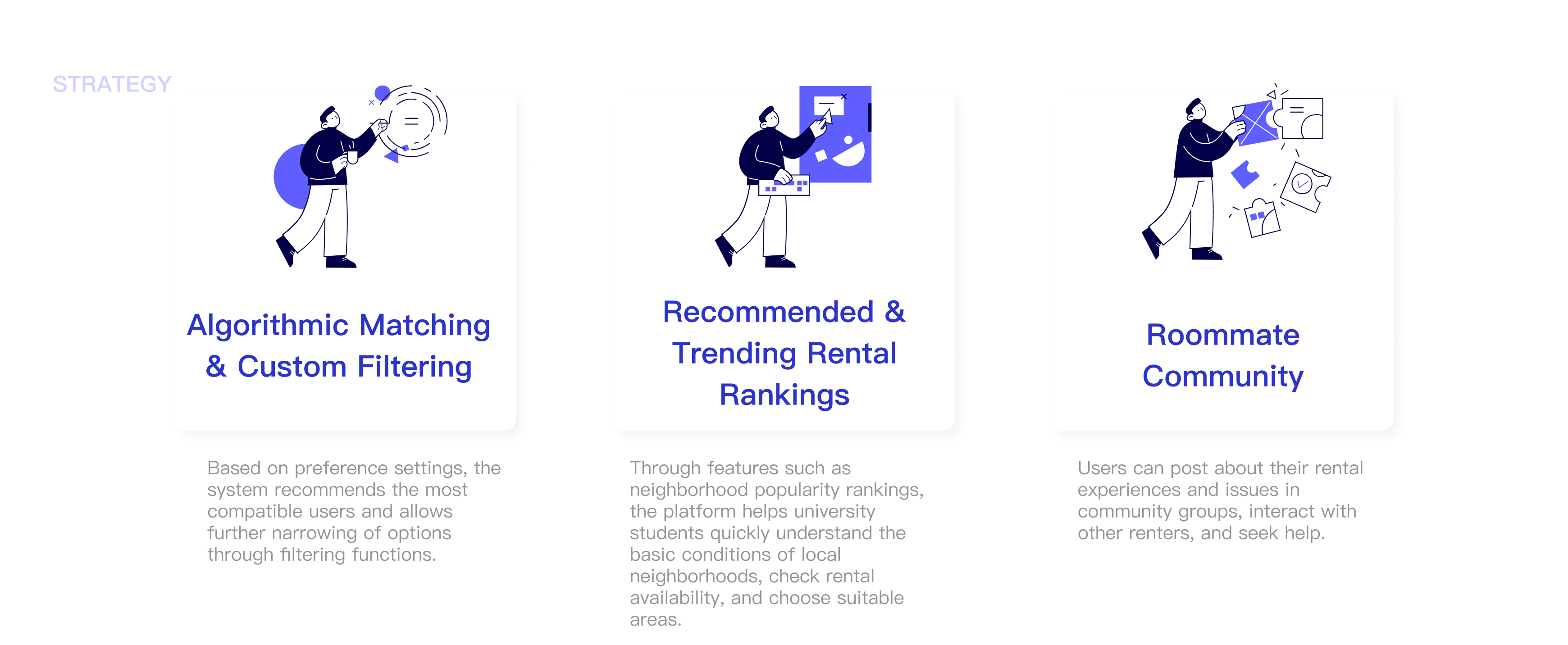 STRATEGY

Algorithmic Matching & Custom Filtering

Based on preference settings, the system recommends the most compatible users and allows further narrowing of options through filtering functions.

Recommended & Trending Rental Rankings

Through features such as neighborhood popularity rankings, the platform helps university students quickly understand the basic conditions of local neighborhoods, check rental availability, and choose suitable areas.

Roommate Community

Users can post about their rental experiences and issues in community groups, interact with other renters, and seek help.